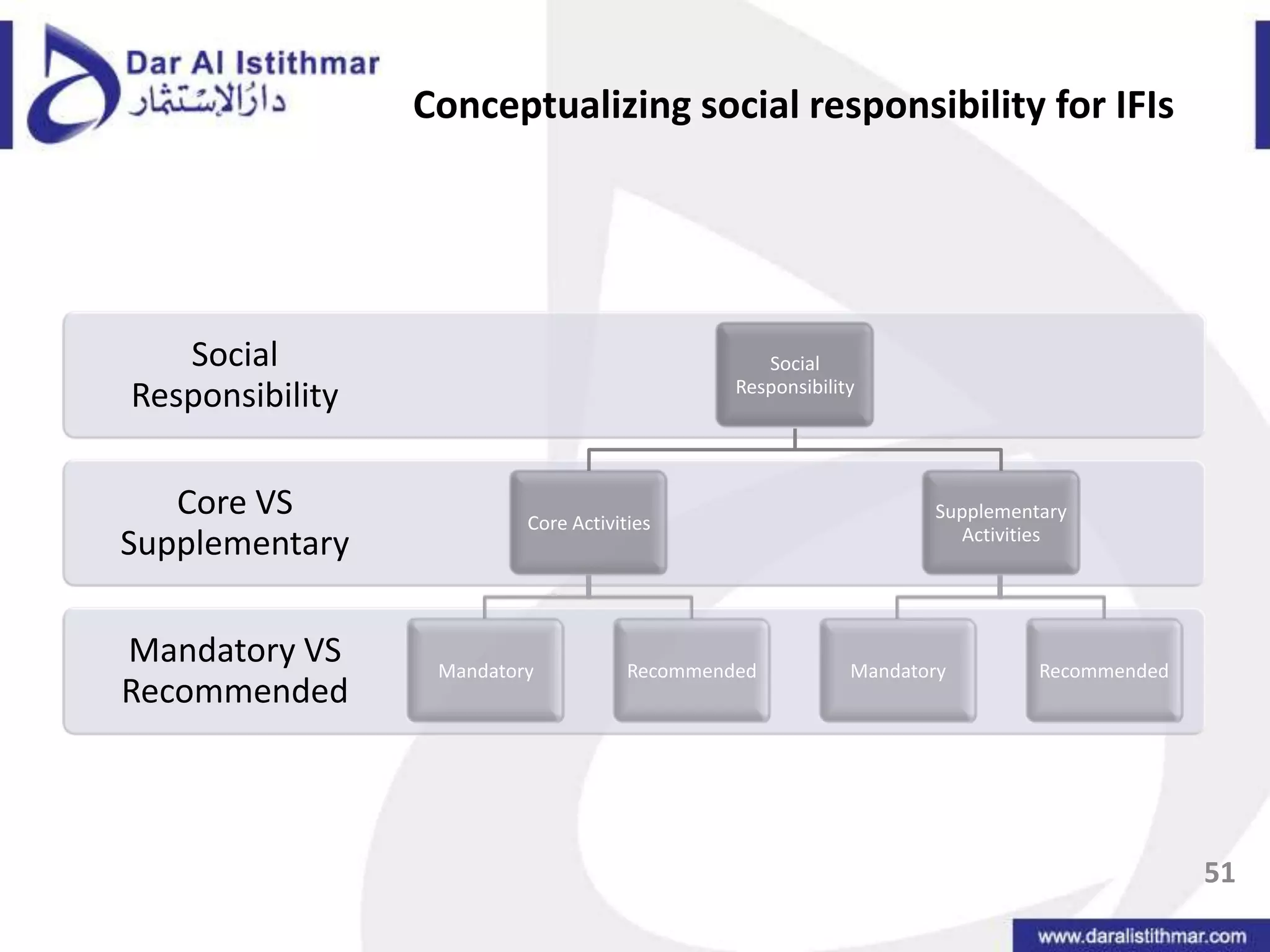 Dar Al Istithmar
دار الاستثمار

Conceptualizing social responsibility for IFIs

Social Responsibility

Social Responsibility

Core VS Supplementary

Core Activities

Supplementary Activities

Mandatory VS Recommended

Mandatory

Recommended

Mandatory

Recommended

51

www.daralistithmar.com